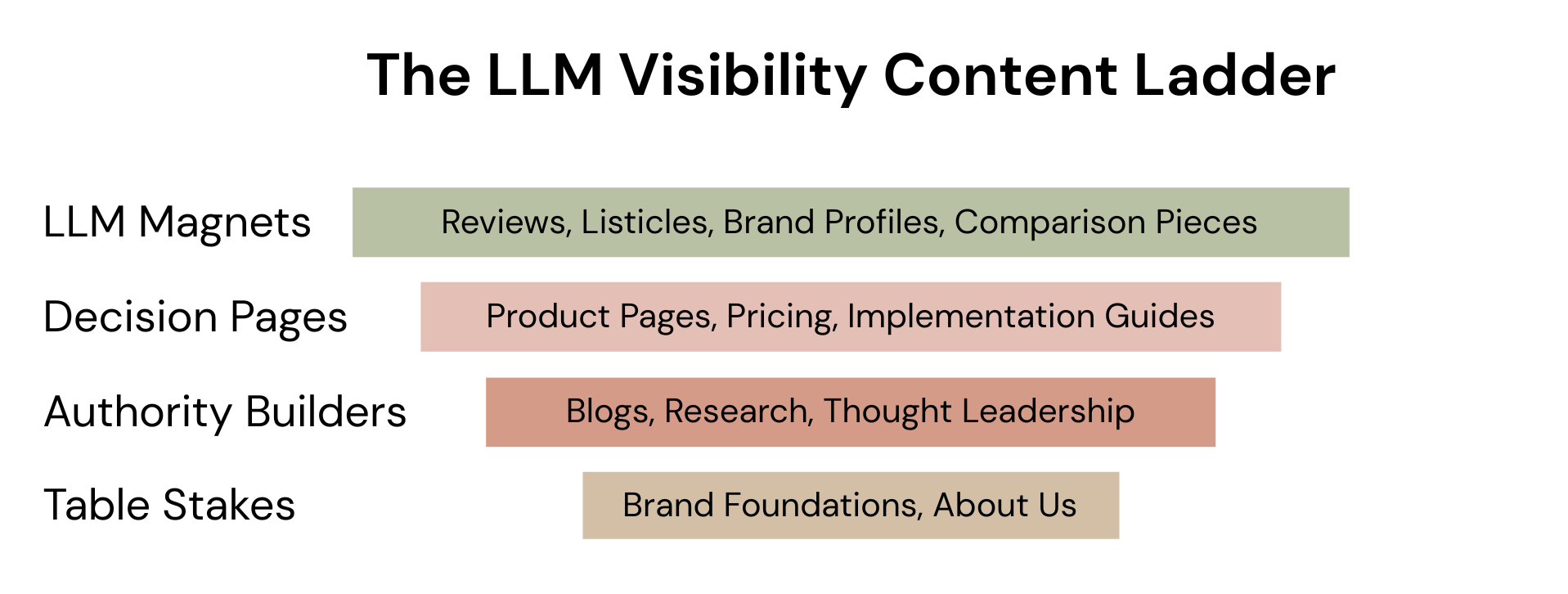 The LLM Visibility Content Ladder

LLM Magnets
Reviews, Listicles, Brand Profiles, Comparison Pieces

Decision Pages
Product Pages, Pricing, Implementation Guides

Authority Builders
Blogs, Research, Thought Leadership

Table Stakes
Brand Foundations, About Us